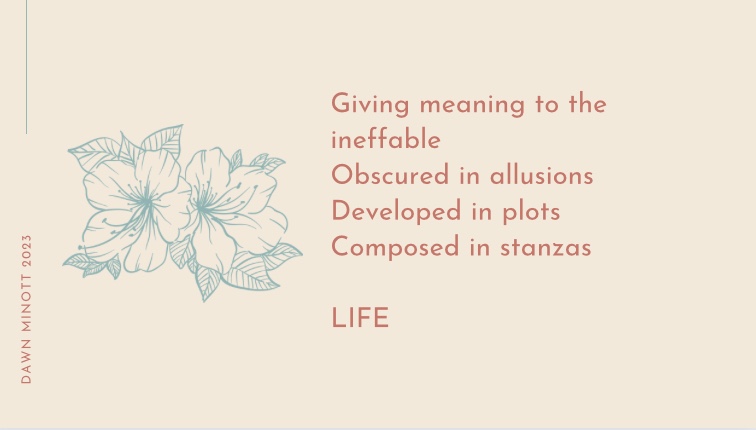 DAWN MINOTT 2023

Giving meaning to the ineffable
Obscured in allusions
Developed in plots
Composed in stanzas

LIFE